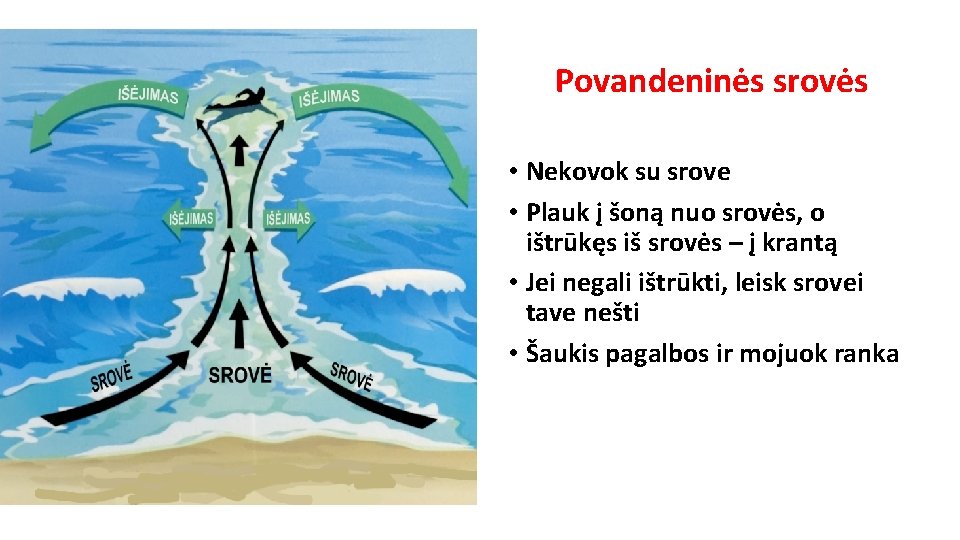 IŠĖJIMAS
IŠĖJIMAS
IŠĖJIMAS
IŠĖJIMAS
SROVĖ
SROVĖ
SROVĖ

Povandeninės srovės

• Nekovok su srove
• Plauk į šoną nuo srovės, o ištrūkęs iš srovės – į krantą
• Jei negali ištrūkti, leisk srovei tave nešti
• Šaukis pagalbos ir mojuok ranka